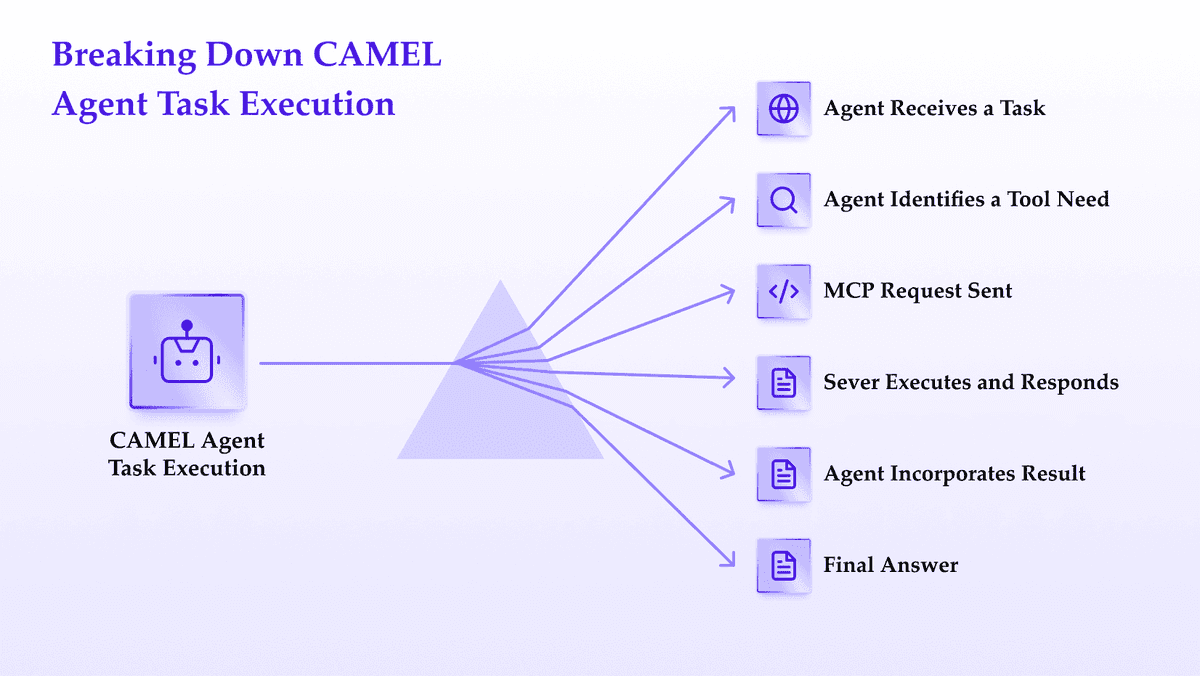 Breaking Down CAMEL Agent Task Execution

CAMEL Agent Task Execution

Agent Receives a Task

Agent Identifies a Tool Need

MCP Request Sent

Sever Executes and Responds

Agent Incorporates Result

Final Answer